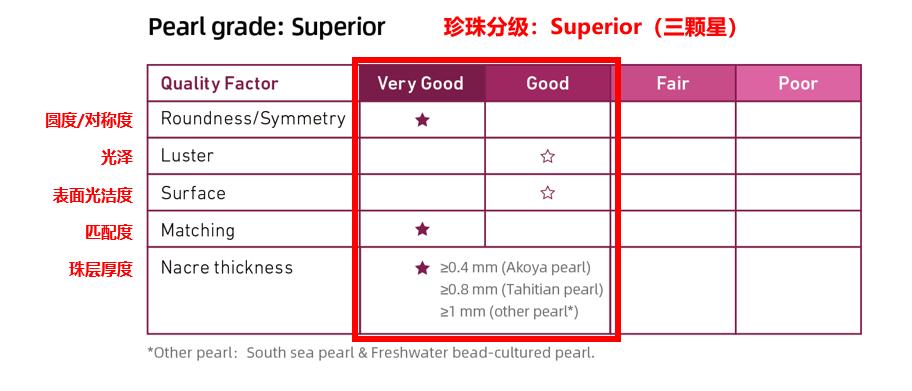 Pearl grade: Superior 珍珠分级：Superior（三颗星）

| | Quality Factor | Very Good | Good | Fair | Poor |
|---|---|---|---|---|---|
| 圆度/对称度 | Roundness/Symmetry | ★ | | | |
| 光泽 | Luster | | ☆ | | |
| 表面光洁度 | Surface | | ☆ | | |
| 匹配度 | Matching | ★ | | | |
| 珠层厚度 | Nacre thickness | ★ ≥0.4 mm (Akoya pearl) ≥0.8 mm (Tahitian pearl) ≥1 mm (other pearl*) | | | |

*Other pearl: South sea pearl & Freshwater bead-cultured pearl.